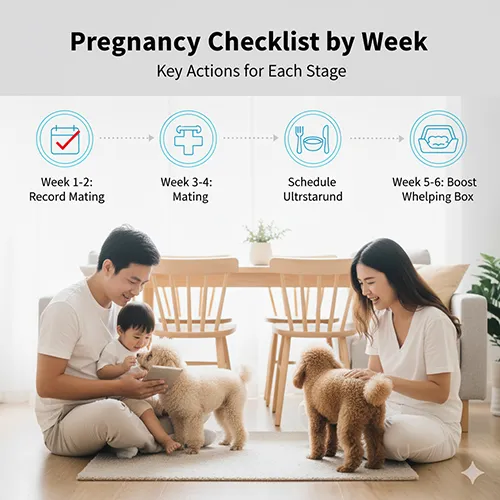 Pregnancy Checklist by Week

Key Actions for Each Stage

Week 1-2: Record Mating

Week 3-4: Mating

Schedule Ultrstarund

Week 5-6: Boost Whelping Box